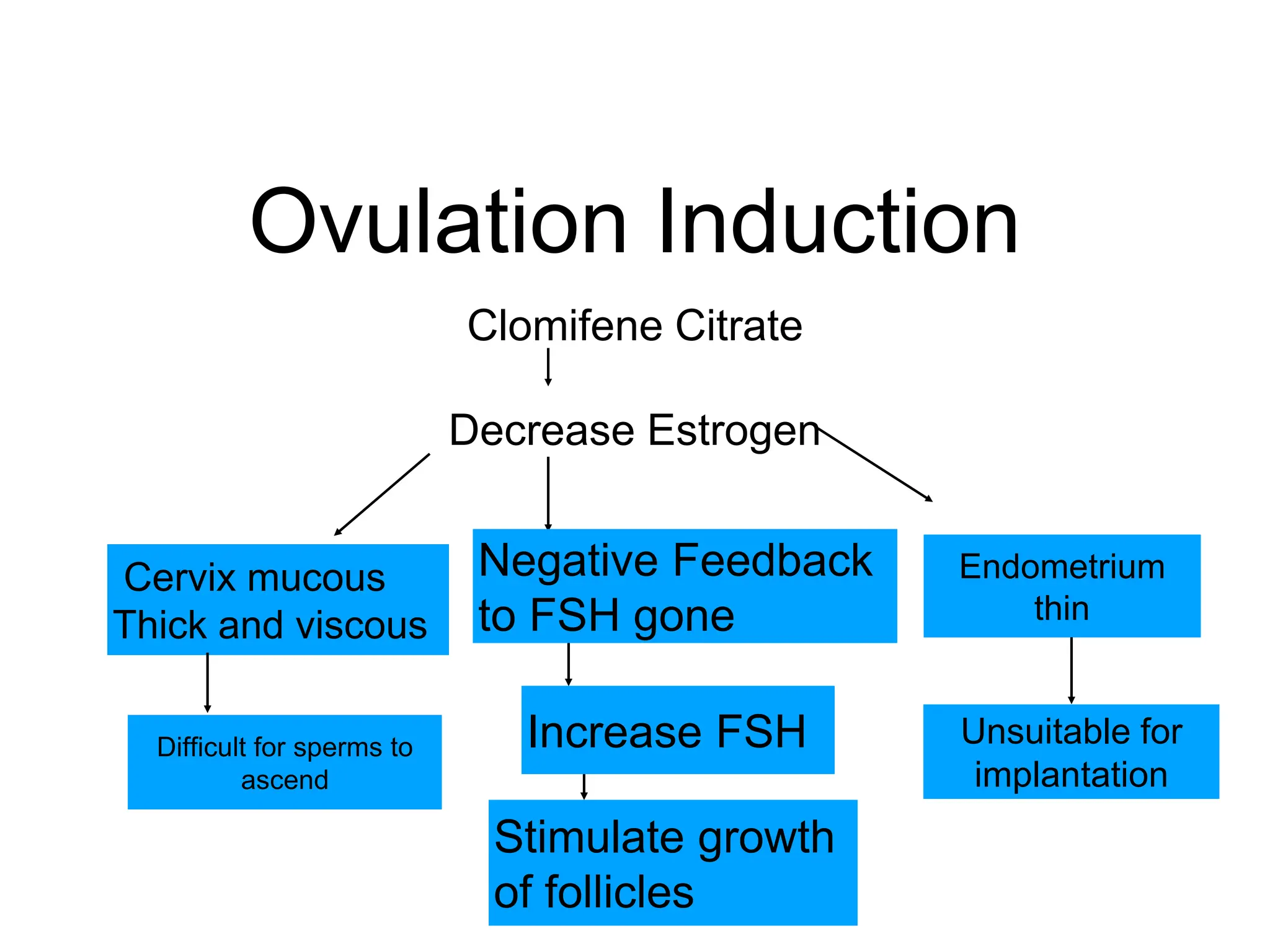 Ovulation Induction

Clomifene Citrate

Decrease Estrogen

Cervix mucous Thick and viscous

Difficult for sperms to ascend

Negative Feedback to FSH gone

Increase FSH

Stimulate growth of follicles

Endometrium thin

Unsuitable for implantation